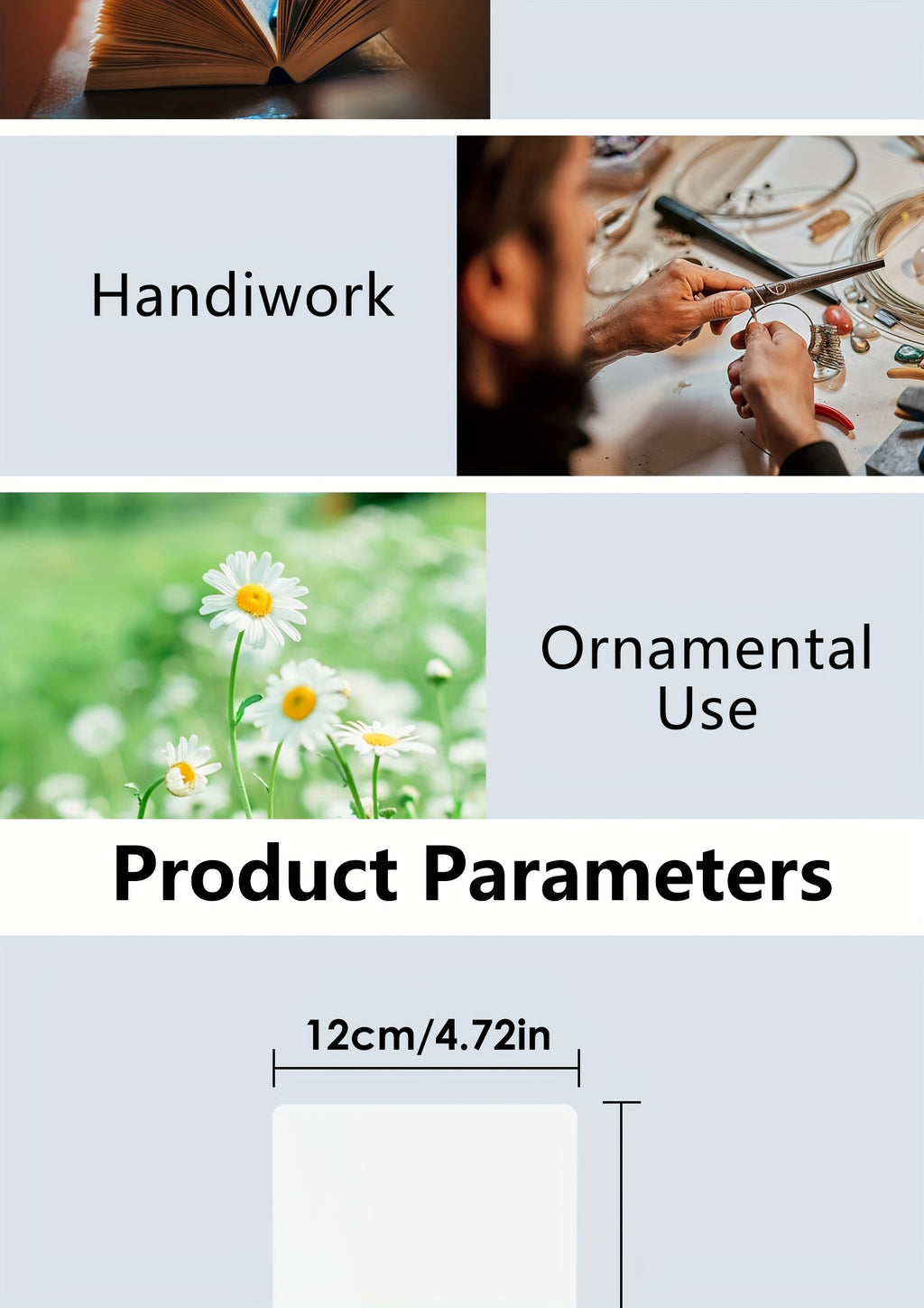 Handiwork

Ornamental Use

Product Parameters

12cm/4.72in